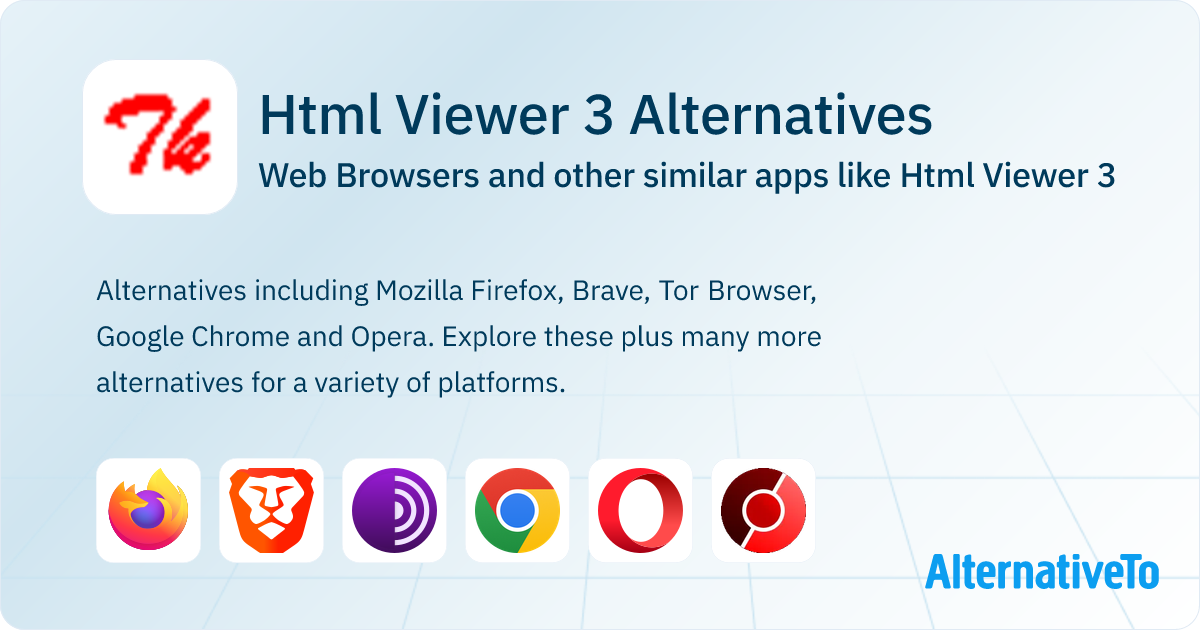 Tk

Html Viewer 3 Alternatives

Web Browsers and other similar apps like Html Viewer 3

Alternatives including Mozilla Firefox, Brave, Tor Browser, Google Chrome and Opera. Explore these plus many more alternatives for a variety of platforms.

AlternativeTo